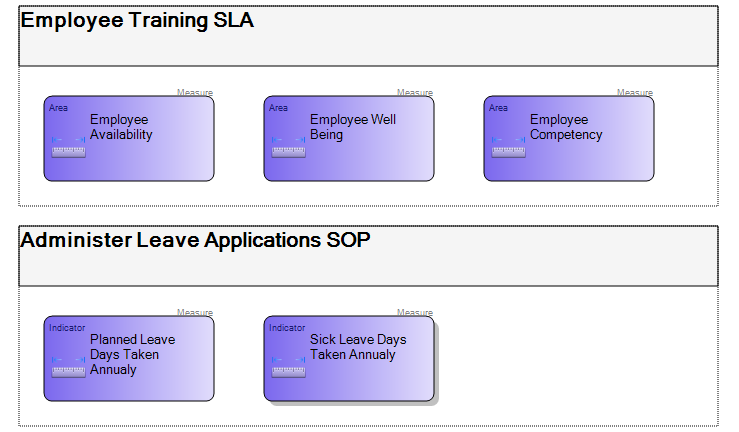 Employee Training SLA

Measure
Area
Employee Availability

Measure
Area
Employee Well Being

Measure
Area
Employee Competency

Administer Leave Applications SOP

Measure
Indicator
Planned Leave Days Taken Annualy

Measure
Indicator
Sick Leave Days Taken Annualy